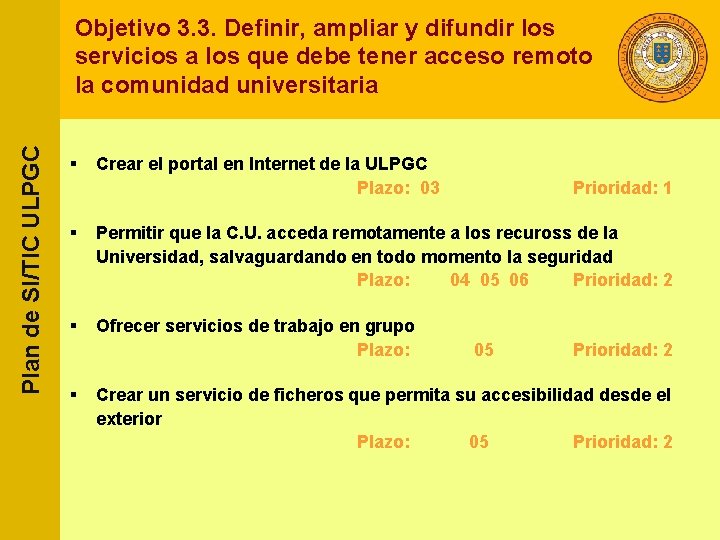 Plan de SI/TIC ULPGC

Objetivo 3.3. Definir, ampliar y difundir los servicios a los que debe tener acceso remoto la comunidad universitaria

▪ Crear el portal en Internet de la ULPGC
Plazo: 03 Prioridad: 1

▪ Permitir que la C.U. acceda remotamente a los recuross de la Universidad, salvaguardando en todo momento la seguridad
Plazo: 04 05 06 Prioridad: 2

▪ Ofrecer servicios de trabajo en grupo
Plazo: 05 Prioridad: 2

▪ Crear un servicio de ficheros que permita su accesibilidad desde el exterior
Plazo: 05 Prioridad: 2